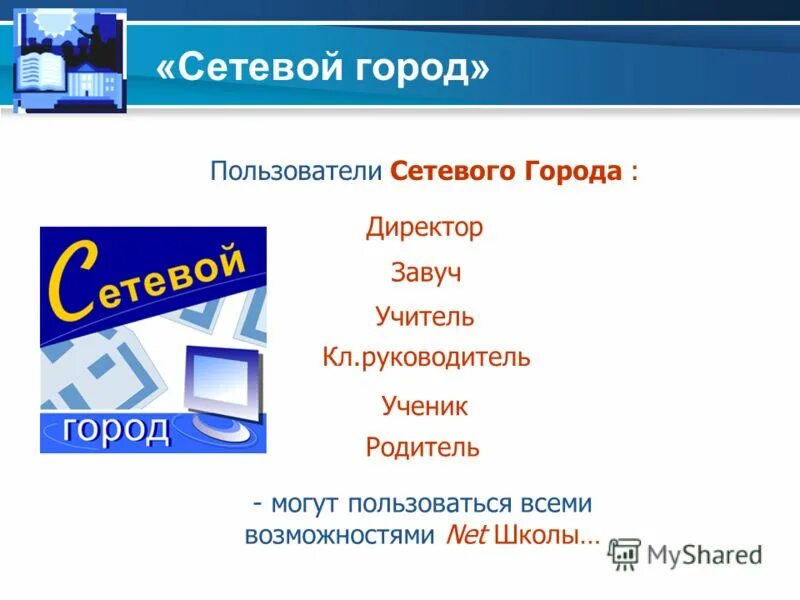 «Сетевой город»

Пользователи Сетевого Города :

Сетевой

город

Директор

Завуч

Учитель

Кл.руководитель

Ученик

Родитель

- могут пользоваться всеми возможностями Net Школы…

MyShared